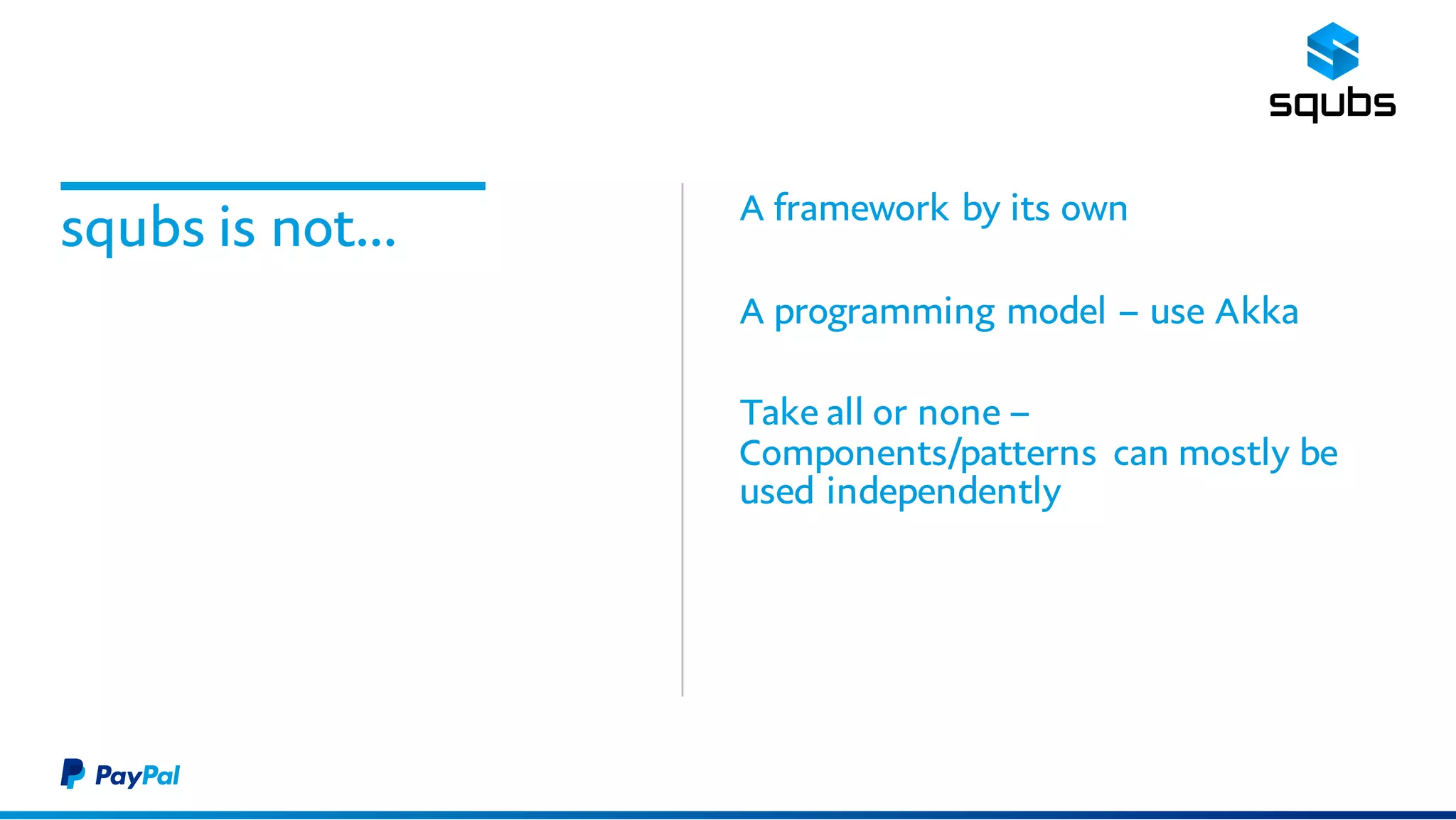 squbs

squbs is not...

A framework by its own

A programming model – use Akka

Take all or none – Components/patterns can mostly be used independently

PayPal